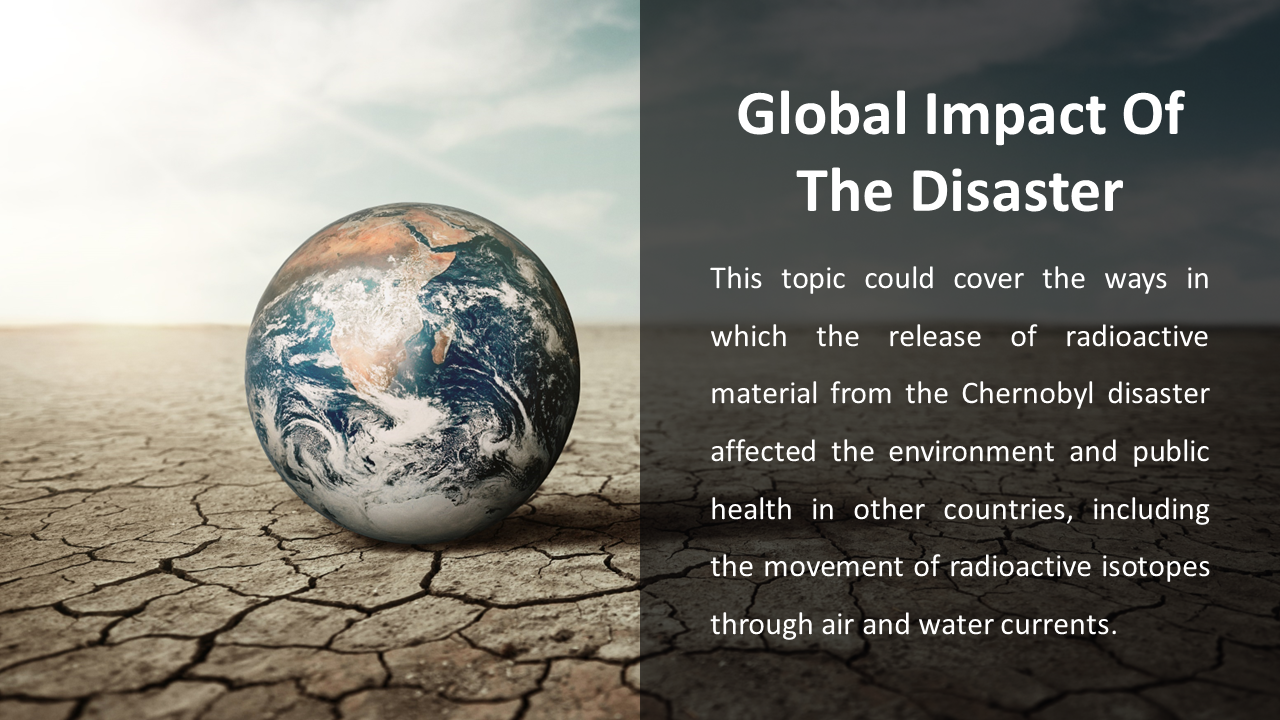 Global Impact Of The Disaster

This topic could cover the ways in which the release of radioactive material from the Chernobyl disaster affected the environment and public health in other countries, including the movement of radioactive isotopes through air and water currents.